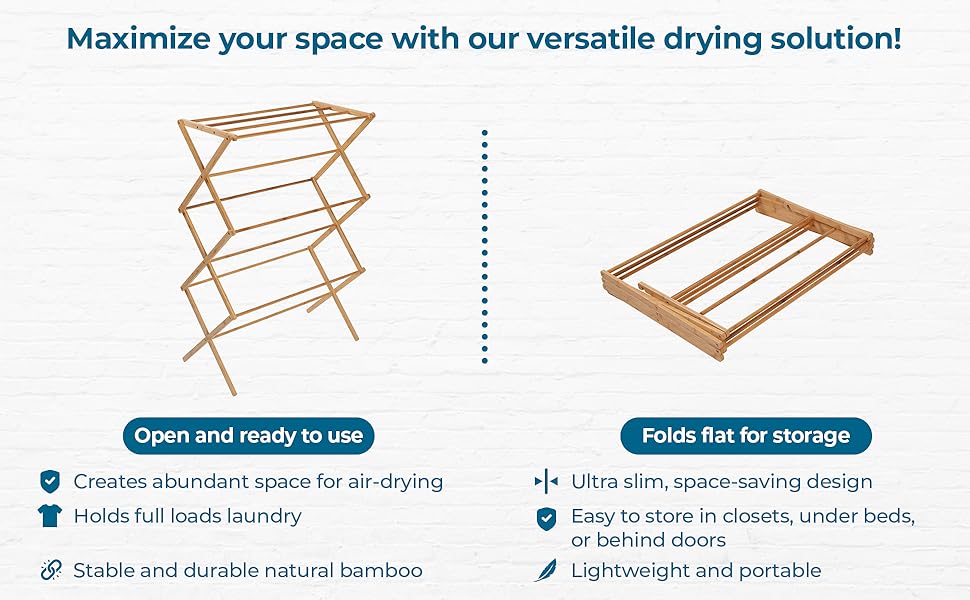 Maximize your space with our versatile drying solution!

Open and ready to use

Creates abundant space for air-drying

Holds full loads laundry

Stable and durable natural bamboo

Folds flat for storage

Ultra slim, space-saving design

Easy to store in closets, under beds, or behind doors

Lightweight and portable